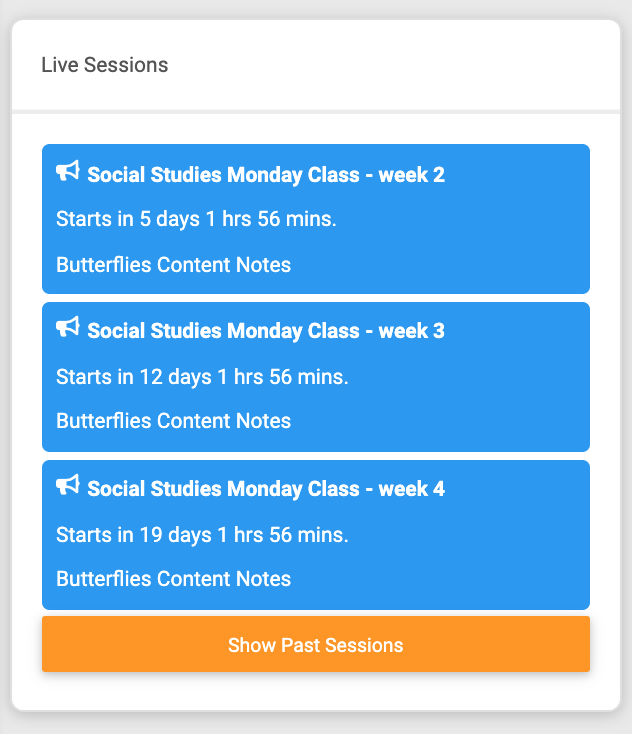 Live Sessions

Social Studies Monday Class - week 2

Starts in 5 days 1 hrs 56 mins.

Butterflies Content Notes

Social Studies Monday Class - week 3

Starts in 12 days 1 hrs 56 mins.

Butterflies Content Notes

Social Studies Monday Class - week 4

Starts in 19 days 1 hrs 56 mins.

Butterflies Content Notes

Show Past Sessions